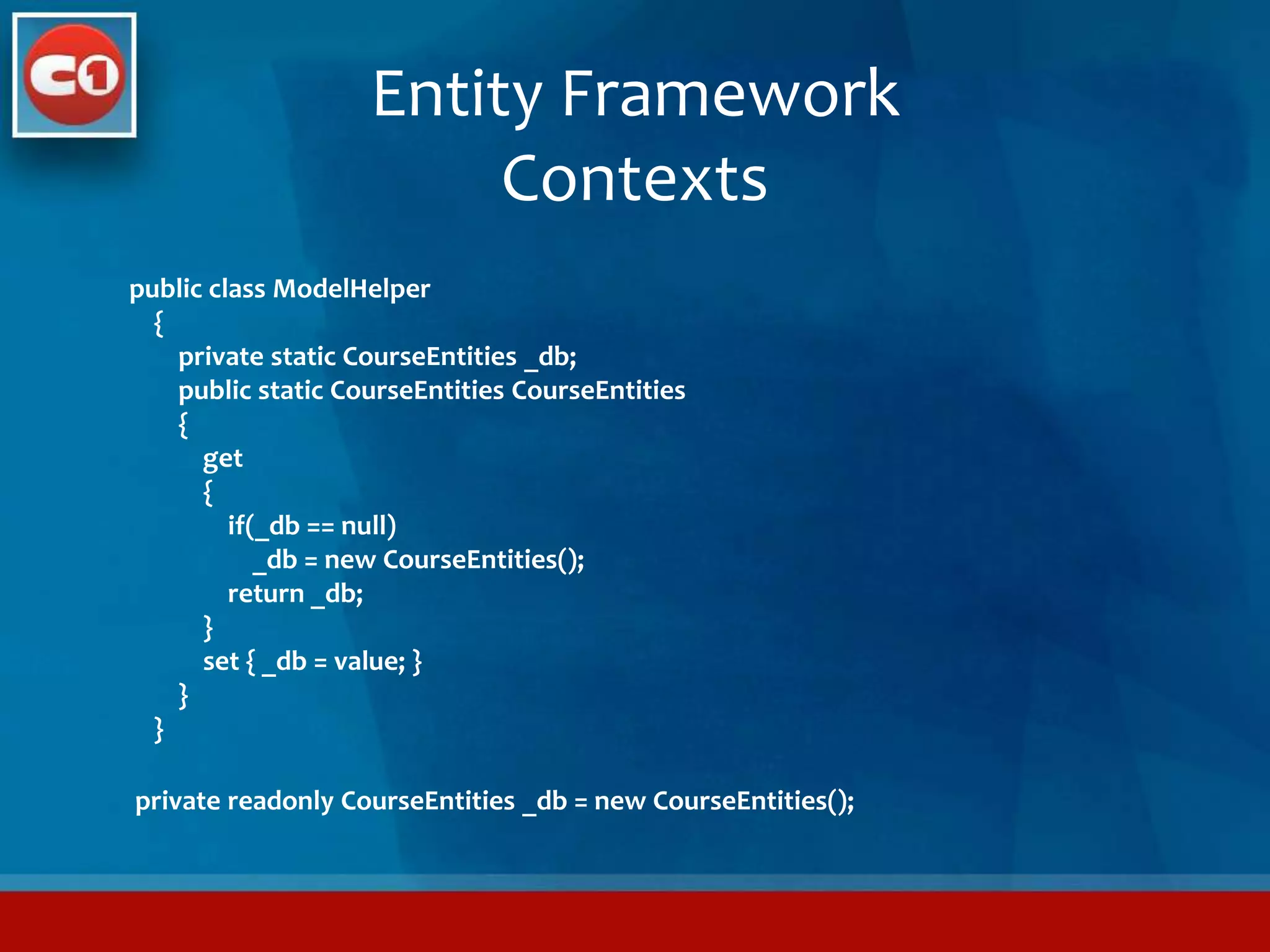 C1

Entity Framework Contexts

public class ModelHelper
{
private static CourseEntities _db;
public static CourseEntities CourseEntities
{
get
{
if(_db == null)
_db = new CourseEntities();
return _db;
}
set { _db = value; }
}
}

private readonly CourseEntities _db = new CourseEntities();